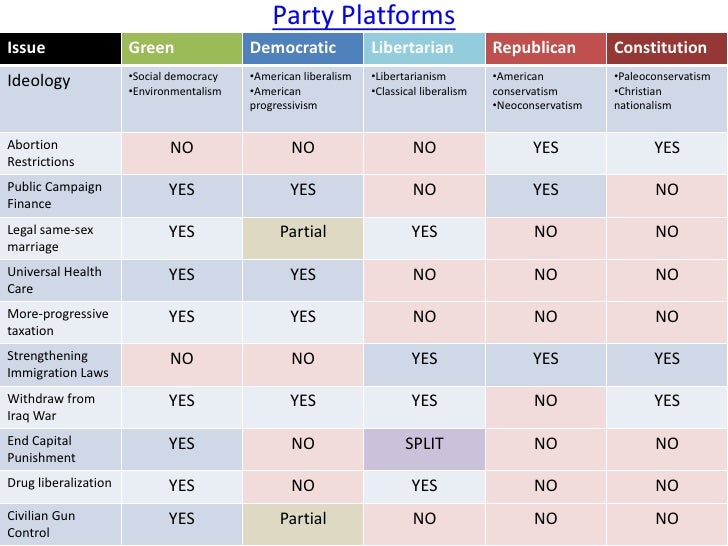 Party Platforms

| Issue | Green | Democratic | Libertarian | Republican | Constitution |
|---|---|---|---|---|---|
| Ideology | •Social democracy •Environmentalism | •American liberalism •American progressivism | •Libertarianism •Classical liberalism | •American conservatism •Neoconservatism | •Paleoconservatism •Christian nationalism |
| Abortion Restrictions | NO | NO | NO | YES | YES |
| Public Campaign Finance | YES | YES | NO | YES | NO |
| Legal same-sex marriage | YES | Partial | YES | NO | NO |
| Universal Health Care | YES | YES | NO | NO | NO |
| More-progressive taxation | YES | YES | NO | NO | NO |
| Strengthening Immigration Laws | NO | NO | YES | YES | YES |
| Withdraw from Iraq War | YES | YES | YES | NO | YES |
| End Capital Punishment | YES | NO | SPLIT | NO | NO |
| Drug liberalization | YES | NO | YES | NO | NO |
| Civilian Gun Control | YES | Partial | NO | NO | NO |